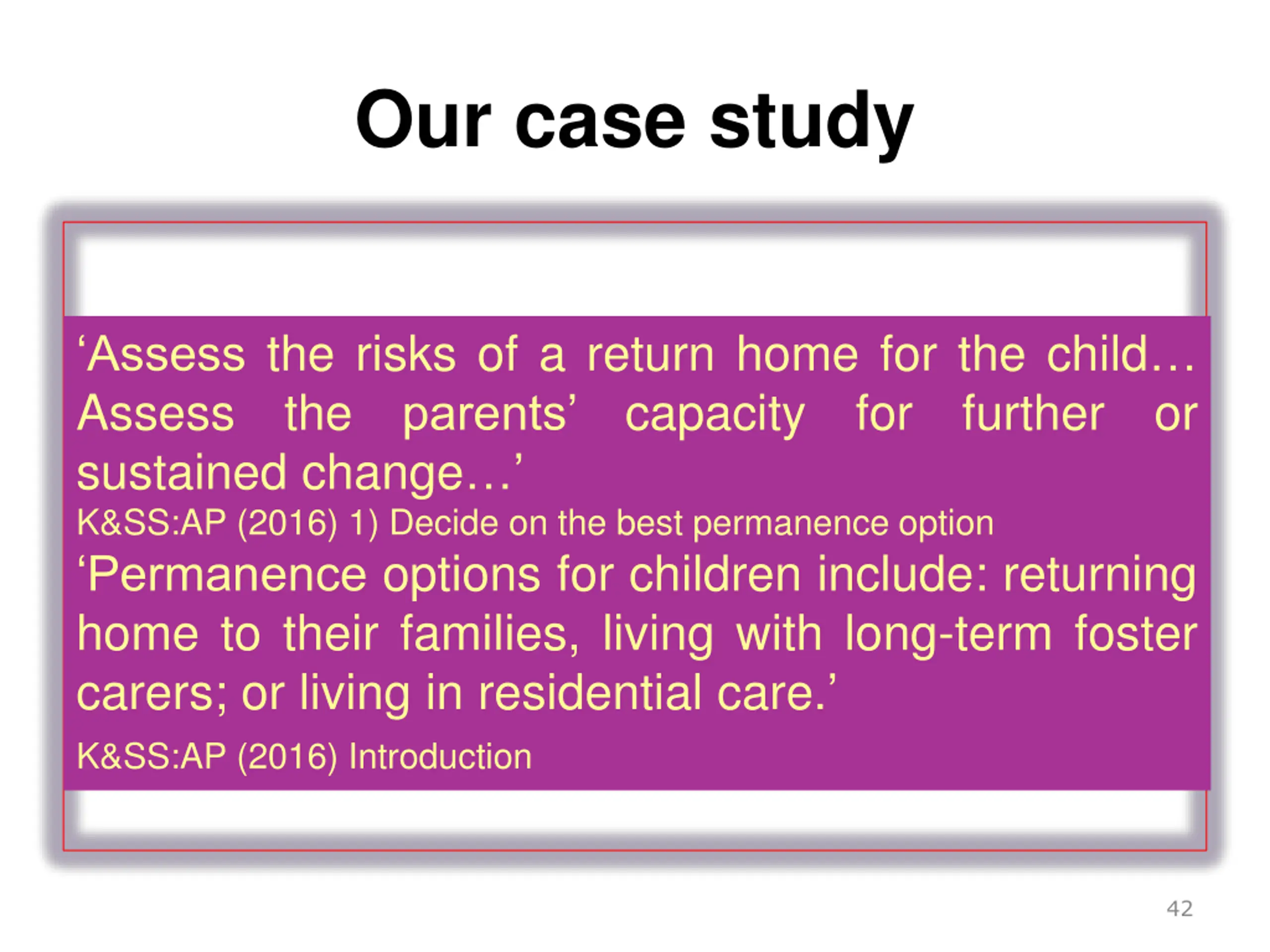 Our case study

‘Assess the risks of a return home for the child… Assess the parents’ capacity for further or sustained change…’

K&SS:AP (2016) 1) Decide on the best permanence option

‘Permanence options for children include: returning home to their families, living with long-term foster carers; or living in residential care.’

K&SS:AP (2016) Introduction

42